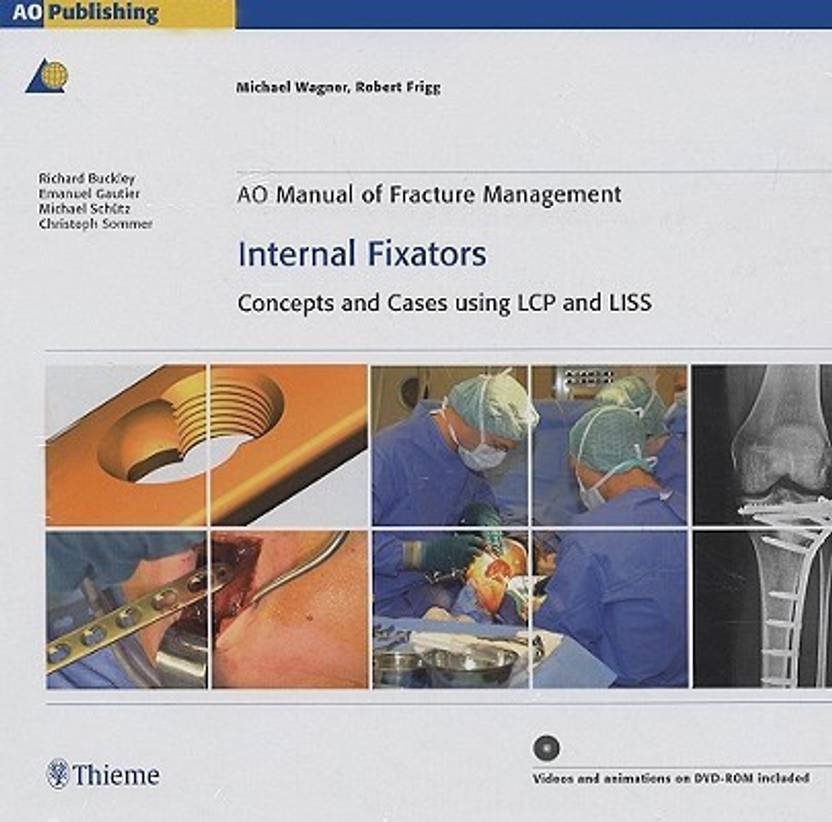 AO Publishing

Michael Wagner, Robert Frigg

Richard Buckley
Emanuel Gautier
Michael Schütz
Christoph Sommer

AO Manual of Fracture Management

Internal Fixators

Concepts and Cases using LCP and LISS

Thieme

Videos and animations on DVD-ROM included